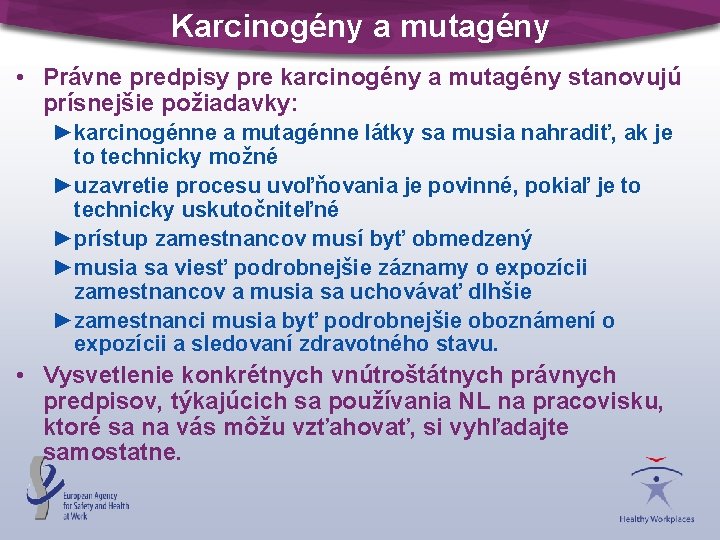 Karcinogény a mutagény

• Právne predpisy pre karcinogény a mutagény stanovujú prísnejšie požiadavky:

►karcinogénne a mutagénne látky sa musia nahradiť, ak je to technicky možné

►uzavretie procesu uvoľňovania je povinné, pokiaľ je to technicky uskutočniteľné

►prístup zamestnancov musí byť obmedzený

►musia sa viesť podrobnejšie záznamy o expozícii zamestnancov a musia sa uchovávať dlhšie

►zamestnanci musia byť podrobnejšie oboznámení o expozícii a sledovaní zdravotného stavu.

• Vysvetlenie konkrétnych vnútroštátnych právnych predpisov, týkajúcich sa používania NL na pracovisku, ktoré sa na vás môžu vzťahovať, si vyhľadajte samostatne.

European Agency for Safety and Health at Work

Healthy Workplaces